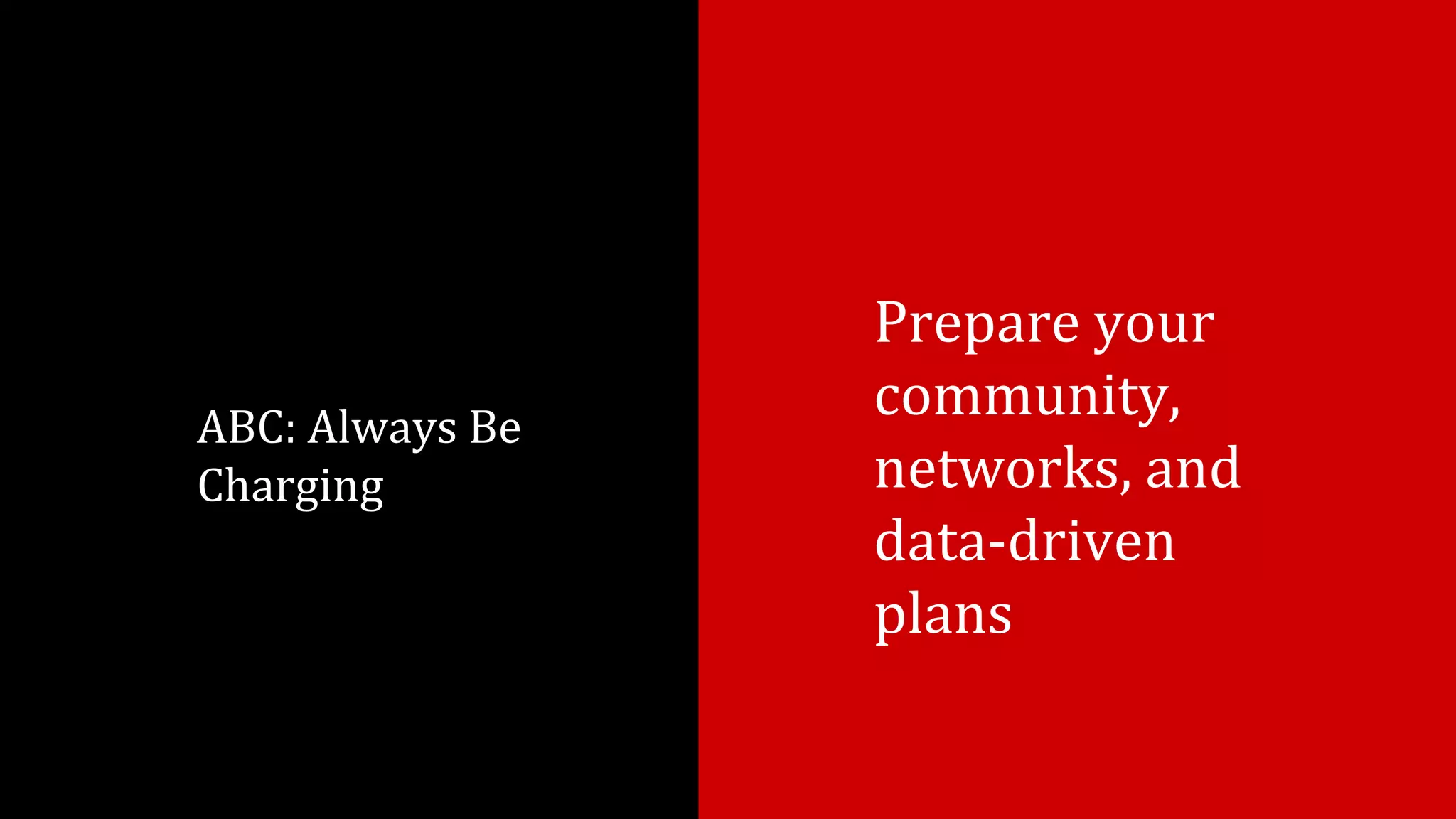 ABC: Always Be Charging

Prepare your community, networks, and data-driven plans